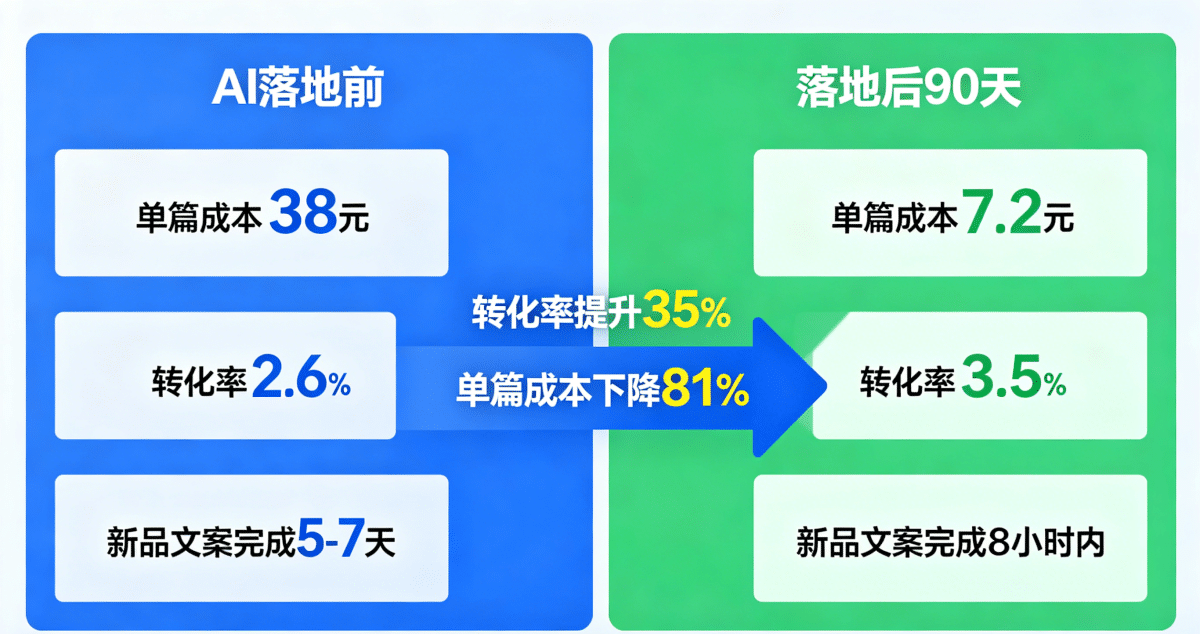 AI落地前

单篇成本38元

转化率2.6%

新品文案完成5-7天

转化率提升35%

单篇成本下降81%

落地后90天

单篇成本7.2元

转化率3.5%

新品文案完成8小时内